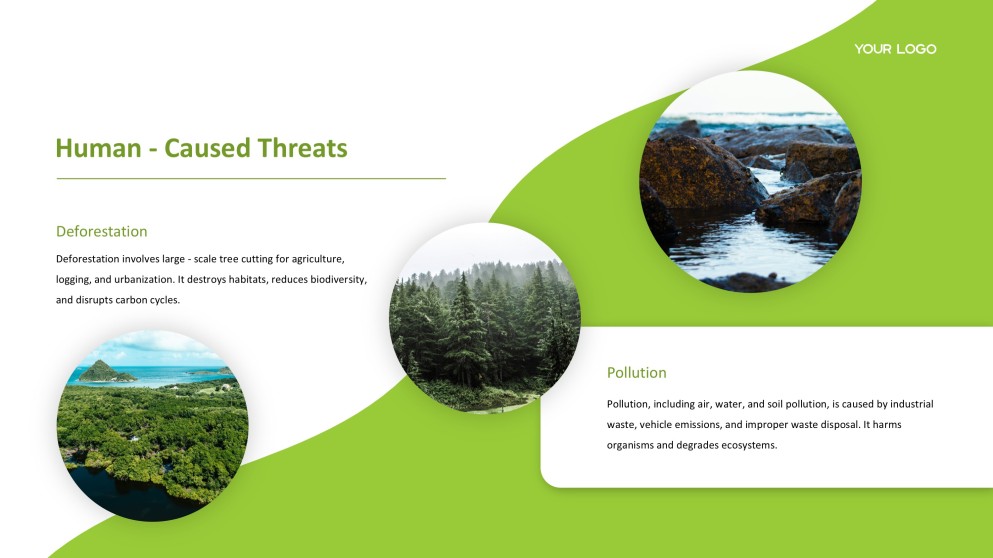 YOUR LOGO

Human - Caused Threats

Deforestation

Deforestation involves large - scale tree cutting for agriculture, logging, and urbanization. It destroys habitats, reduces biodiversity, and disrupts carbon cycles.

Pollution

Pollution, including air, water, and soil pollution, is caused by industrial waste, vehicle emissions, and improper waste disposal. It harms organisms and degrades ecosystems.